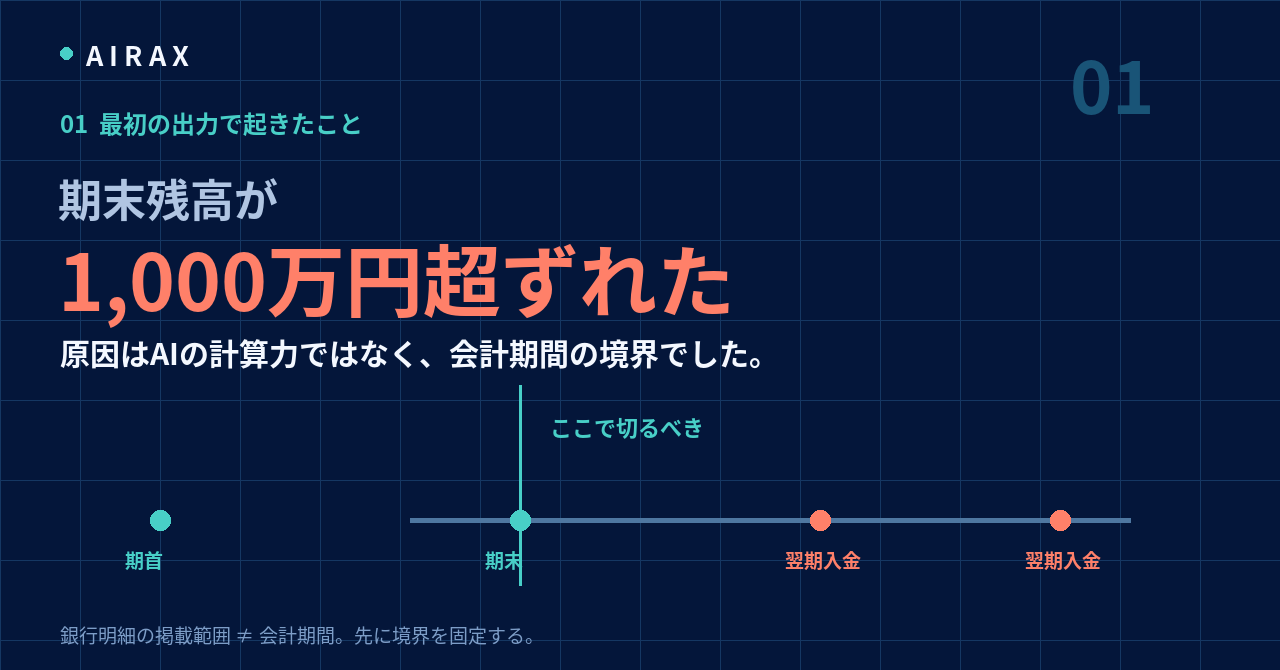 AIRAX

01

01 最初の出力で起きたこと

期末残高が
1,000万円超ずれた

原因はAIの計算力ではなく、会計期間の境界でした。

ここで切るべき

期首

期末

翌期入金

翌期入金

銀行明細の掲載範囲 ≠ 会計期間。先に境界を固定する。